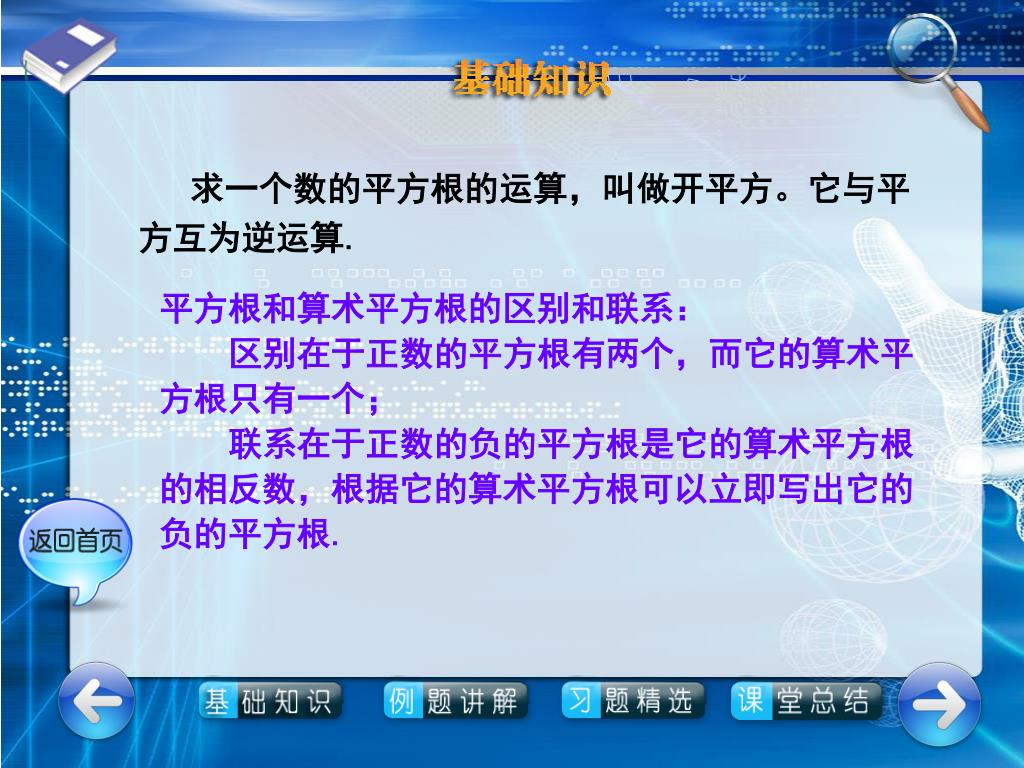 基础知识

求一个数的平方根的运算，叫做开平方。它与平方互为逆运算.

平方根和算术平方根的区别和联系：

区别在于正数的平方根有两个，而它的算术平方根只有一个；

联系在于正数的负的平方根是它的算术平方根的相反数，根据它的算术平方根可以立即写出它的负的平方根.

返回首页

基础知识 例题讲解 习题精选 课堂总结